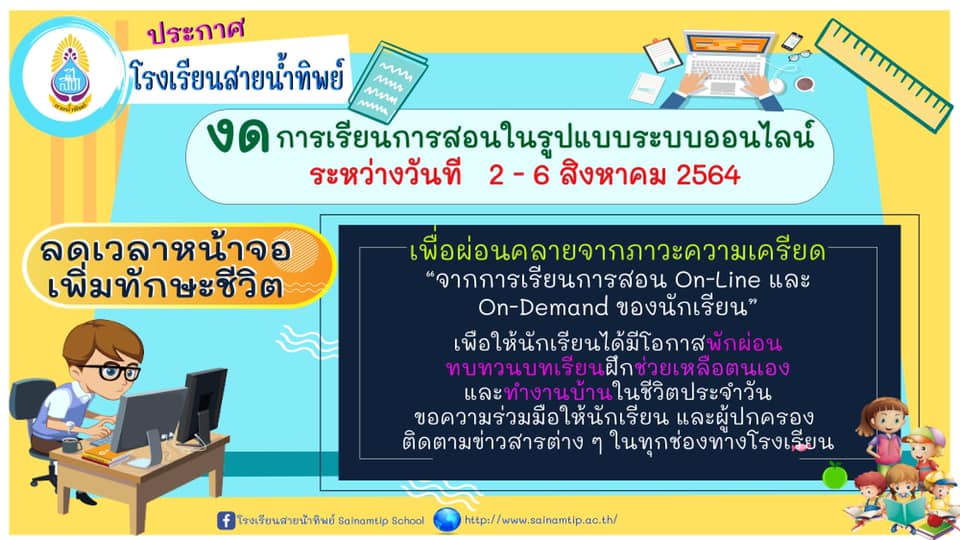 ประกาศ
โรงเรียนสายน้ำทิพย์

งด การเรียนการสอนในรูปแบบระบบออนไลน์
ระหว่างวันที่ 2 - 6 สิงหาคม 2564

ลดเวลาหน้าจอ
เพิ่มทักษะชีวิต

เพื่อผ่อนคลายจากภาวะความเครียด
“จากการเรียนการสอน On-Line และ On-Demand ของนักเรียน”

เพื่อให้นักเรียนได้มีโอกาสพักผ่อน ทบทวนบทเรียนฝึกช่วยเหลือตนเอง และทำงานบ้านในชีวิตประจำวัน
ขอความร่วมมือให้นักเรียน และผู้ปกครอง ติดตามข่าวสารต่าง ๆ ในทุกช่องทางโรงเรียน

โรงเรียนสายน้ำทิพย์ Sainamtip School
http://www.sainamtip.ac.th/